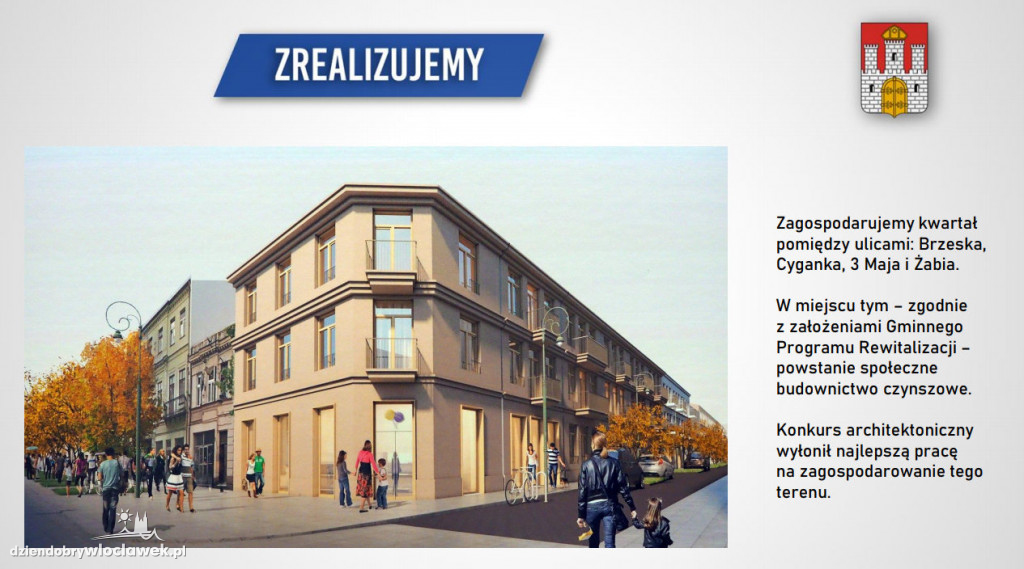 ZREALIZUJEMY

Zagospodarujemy kwartał pomiędzy ulicami: Brzeska, Cyganka, 3 Maja i Żabia.

W miejscu tym – zgodnie z założeniami Gminnego Programu Rewitalizacji – powstanie społeczne budownictwo czynszowe.

Konkurs architektoniczny wyłonił najlepszą pracę na zagospodarowanie tego terenu.

dziendobrywloclawek.pl